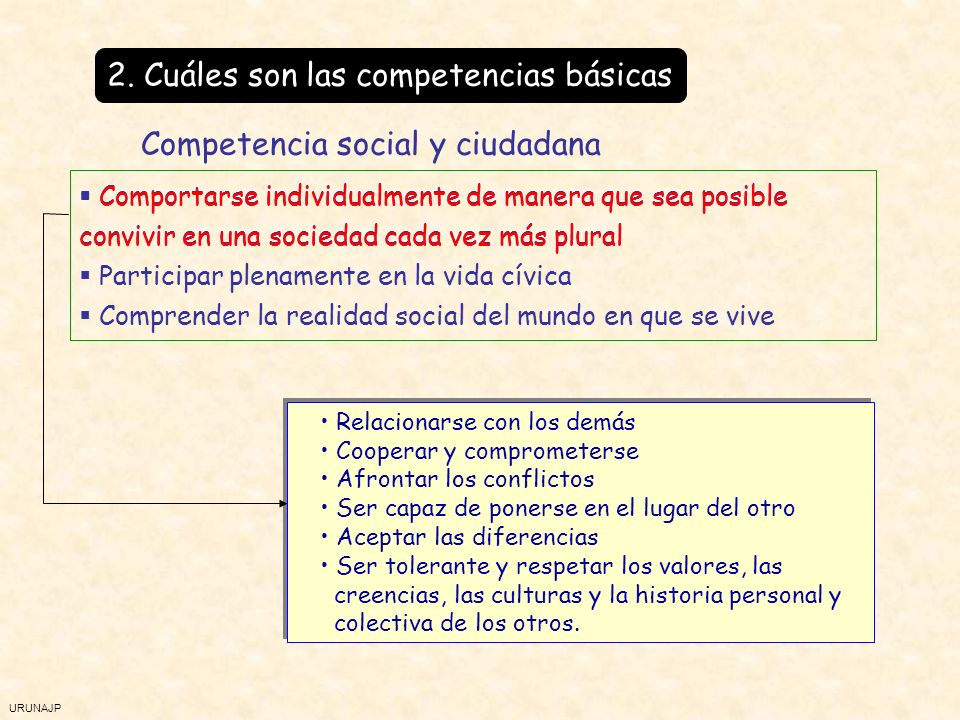 2. Cuáles son las competencias básicas

Competencia social y ciudadana

▪ Comportarse individualmente de manera que sea posible convivir en una sociedad cada vez más plural
▪ Participar plenamente en la vida cívica
▪ Comprender la realidad social del mundo en que se vive

• Relacionarse con los demás
• Cooperar y comprometerse
• Afrontar los conflictos
• Ser capaz de ponerse en el lugar del otro
• Aceptar las diferencias
• Ser tolerante y respetar los valores, las creencias, las culturas y la historia personal y colectiva de los otros.

URUNAJP